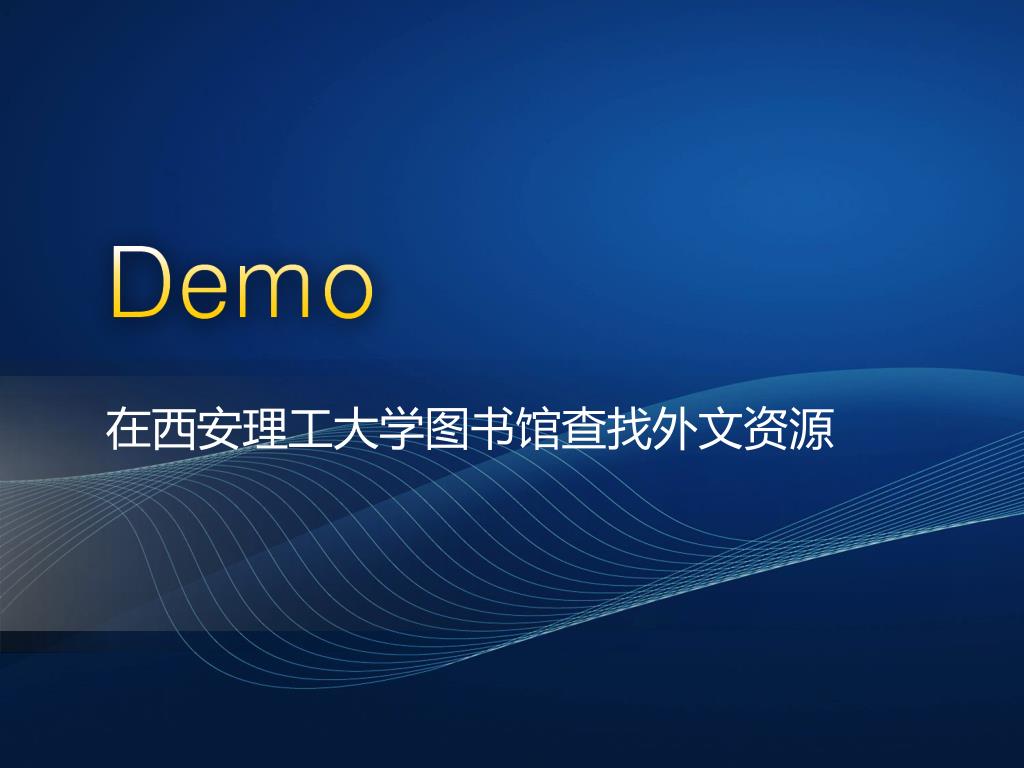 Demo

在西安理工大学图书馆查找外文资源